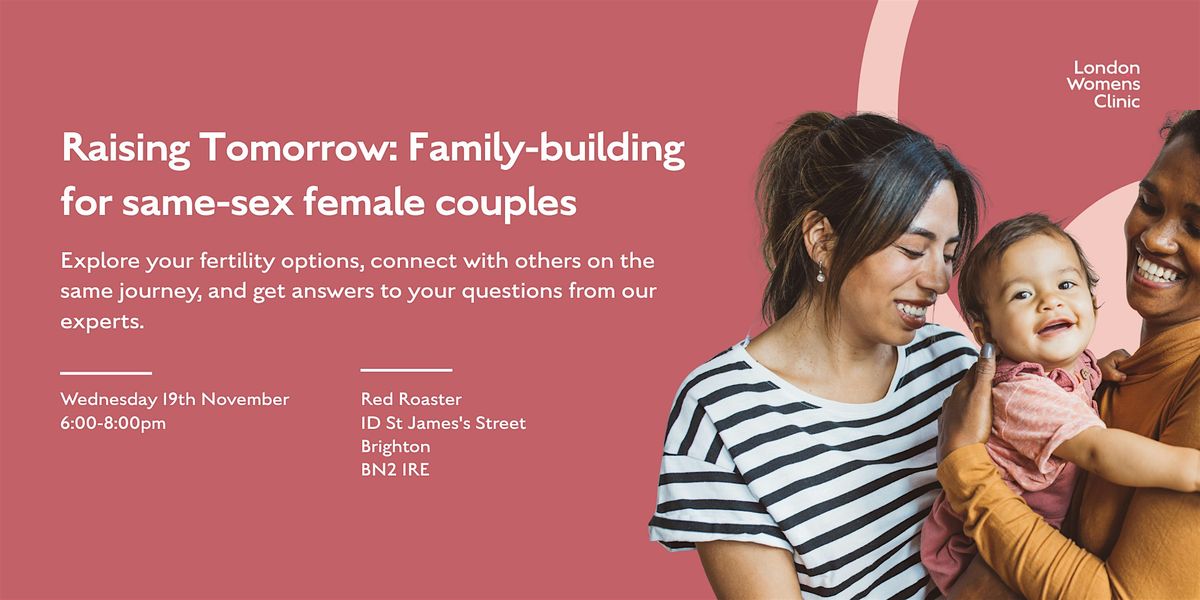 London Womens Clinic

Raising Tomorrow: Family-building for same-sex female couples

Explore your fertility options, connect with others on the same journey, and get answers to your questions from our experts.

Wednesday 19th November
6:00-8:00pm

Red Roaster
1D St James's Street
Brighton
BN2 1RE